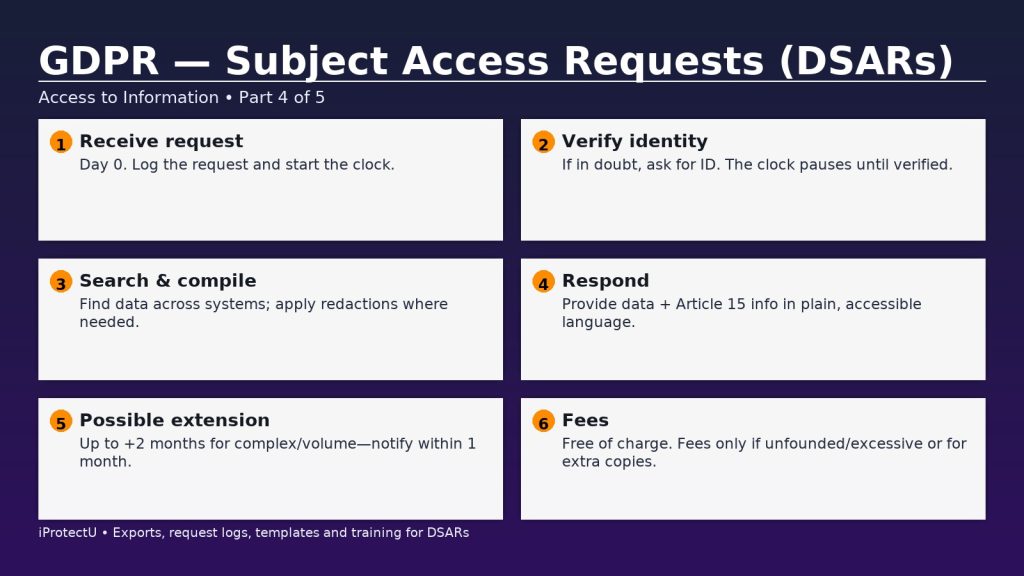 GDPR — Subject Access Requests (DSARs)

Access to Information • Part 4 of 5

1 Receive request
Day 0. Log the request and start the clock.

2 Verify identity
If in doubt, ask for ID. The clock pauses until verified.

3 Search & compile
Find data across systems; apply redactions where needed.

4 Respond
Provide data + Article 15 info in plain, accessible language.

5 Possible extension
Up to +2 months for complex/volume—notify within 1 month.

6 Fees
Free of charge. Fees only if unfounded/excessive or for extra copies.

iProtectU • Exports, request logs, templates and training for DSARs